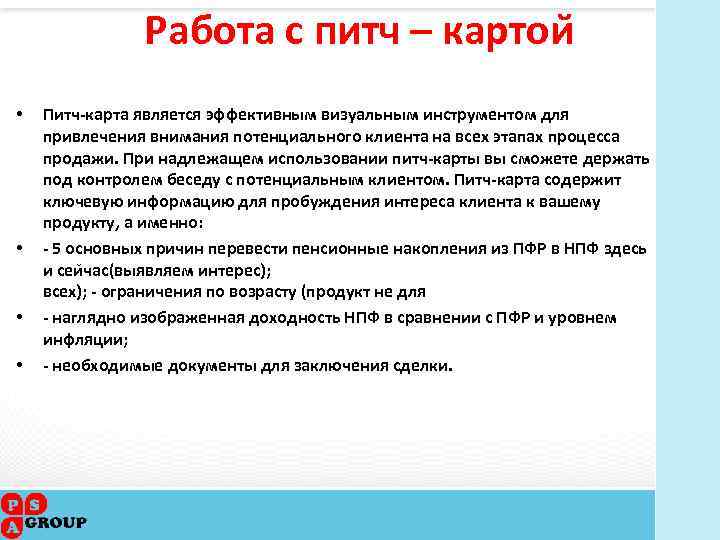 Работа с питч – картой

• Питч-карта является эффективным визуальным инструментом для привлечения внимания потенциального клиента на всех этапах процесса продажи. При надлежащем использовании питч-карты вы сможете держать под контролем беседу с потенциальным клиентом. Питч-карта содержит ключевую информацию для пробуждения интереса клиента к вашему продукту, а именно:

• - 5 основных причин перевести пенсионные накопления из ПФР в НПФ здесь и сейчас(выявляем интерес);
всех); - ограничения по возрасту (продукт не для

• - наглядно изображенная доходность НПФ в сравнении с ПФР и уровнем инфляции;

• - необходимые документы для заключения сделки.

P S A GROUP